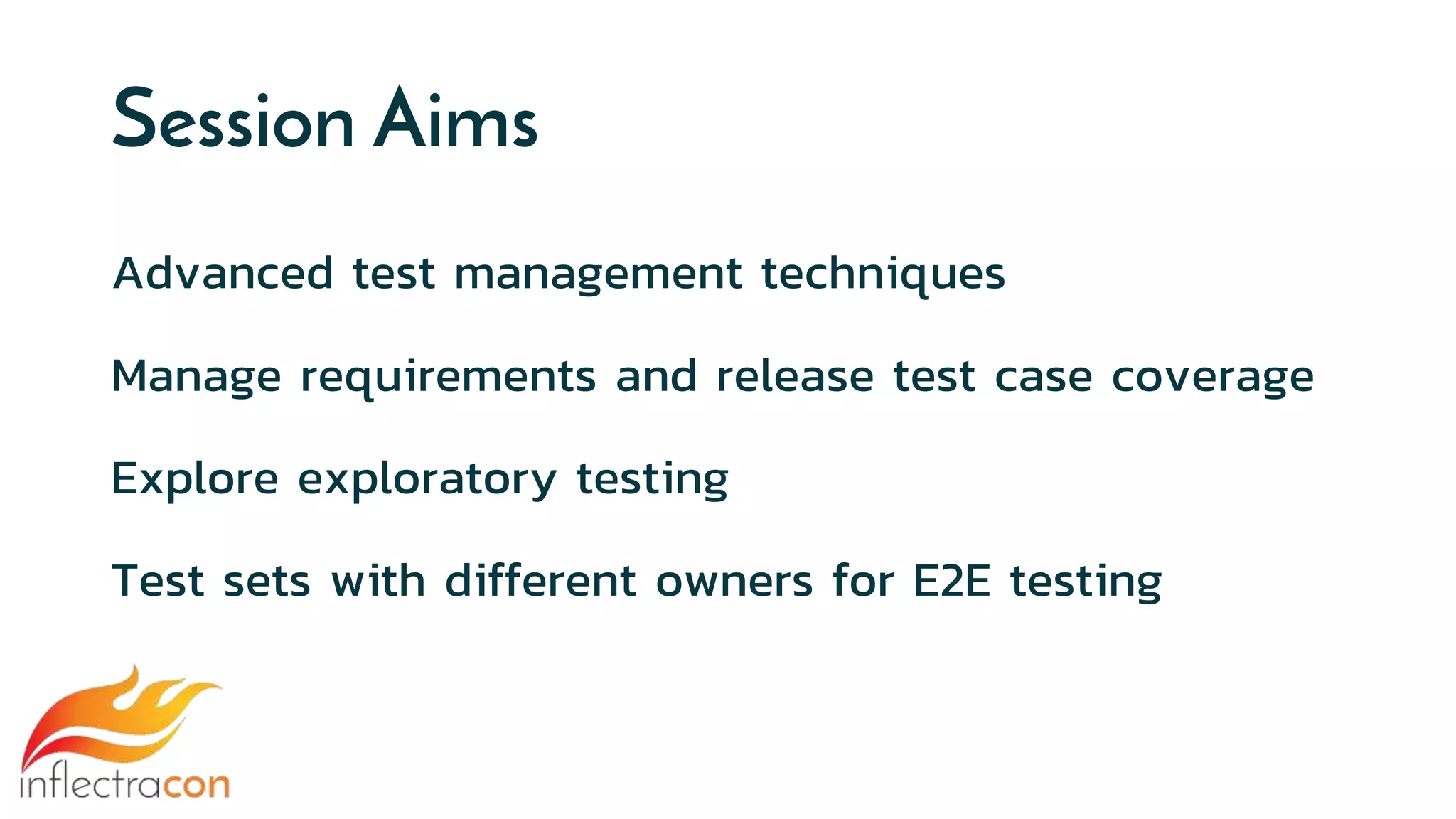 Session Aims

Advanced test management techniques

Manage requirements and release test case coverage

Explore exploratory testing

Test sets with different owners for E2E testing

inflectracon